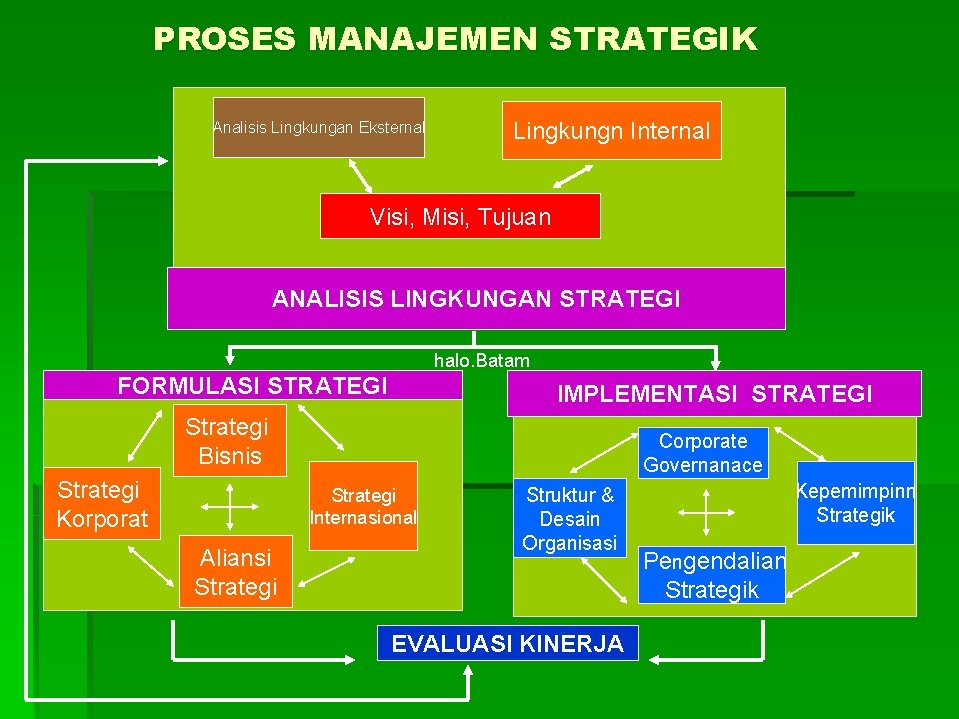 PROSES MANAJEMEN STRATEGIK

Analisis Lingkungan Eksternal

Lingkungn Internal

Visi, Misi, Tujuan

ANALISIS LINGKUNGAN STRATEGI

halo.Batam

FORMULASI STRATEGI

Strategi Bisnis

Strategi Korporat

Strategi Internasional

Aliansi Strategi

IMPLEMENTASI STRATEGI

Corporate Governanace

Struktur & Desain Organisasi

Kepemimpinn Strategik

Pengendalian Strategik

EVALUASI KINERJA